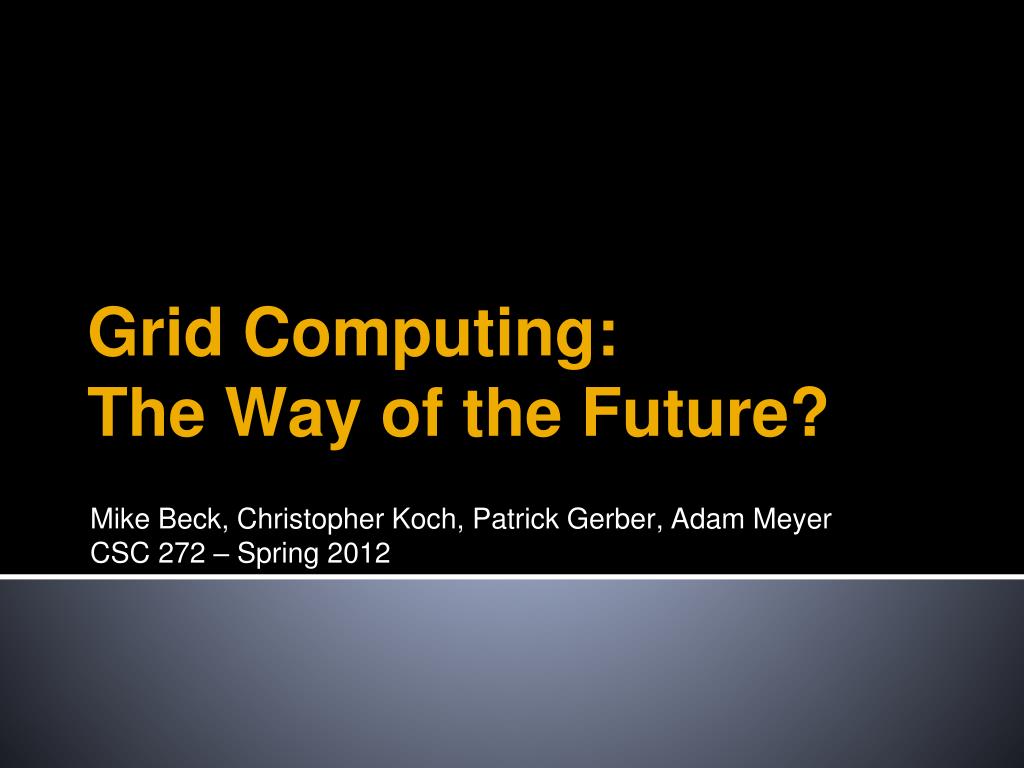 Grid Computing:
The Way of the Future?

Mike Beck, Christopher Koch, Patrick Gerber, Adam Meyer
CSC 272 – Spring 2012